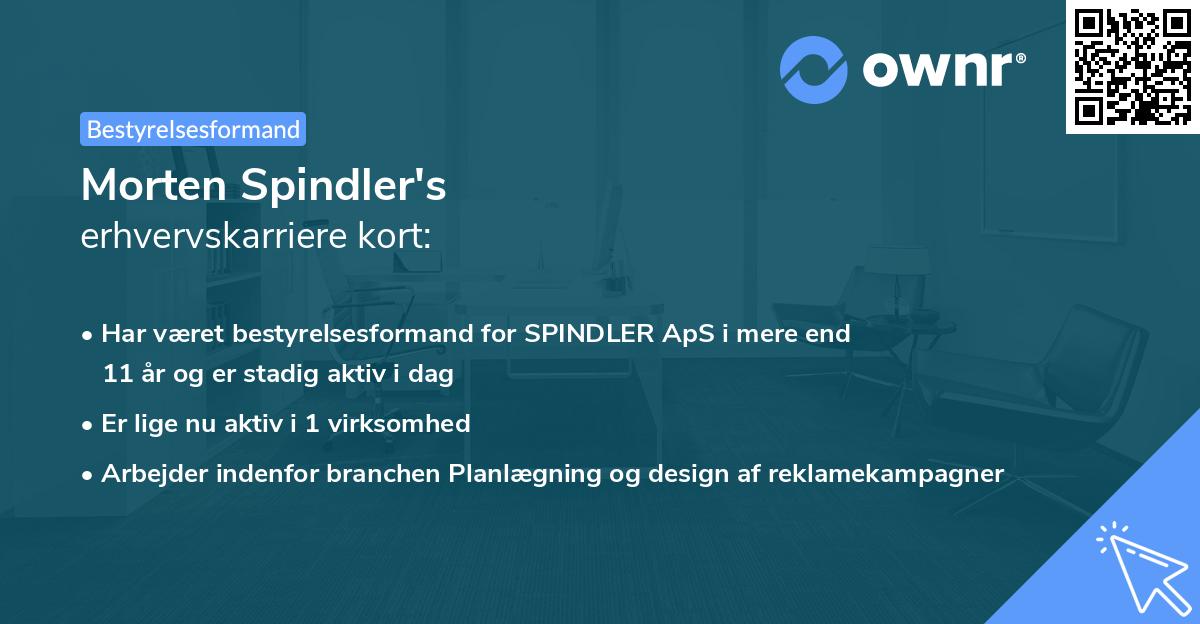 ownr®

Bestyrelsesformand

Morten Spindler's
erhvervskarriere kort:

• Har været bestyrelsesformand for SPINDLER ApS i mere end 11 år og er stadig aktiv i dag
• Er lige nu aktiv i 1 virksomhed
• Arbejder indenfor branchen Planlægning og design af reklamekampagner